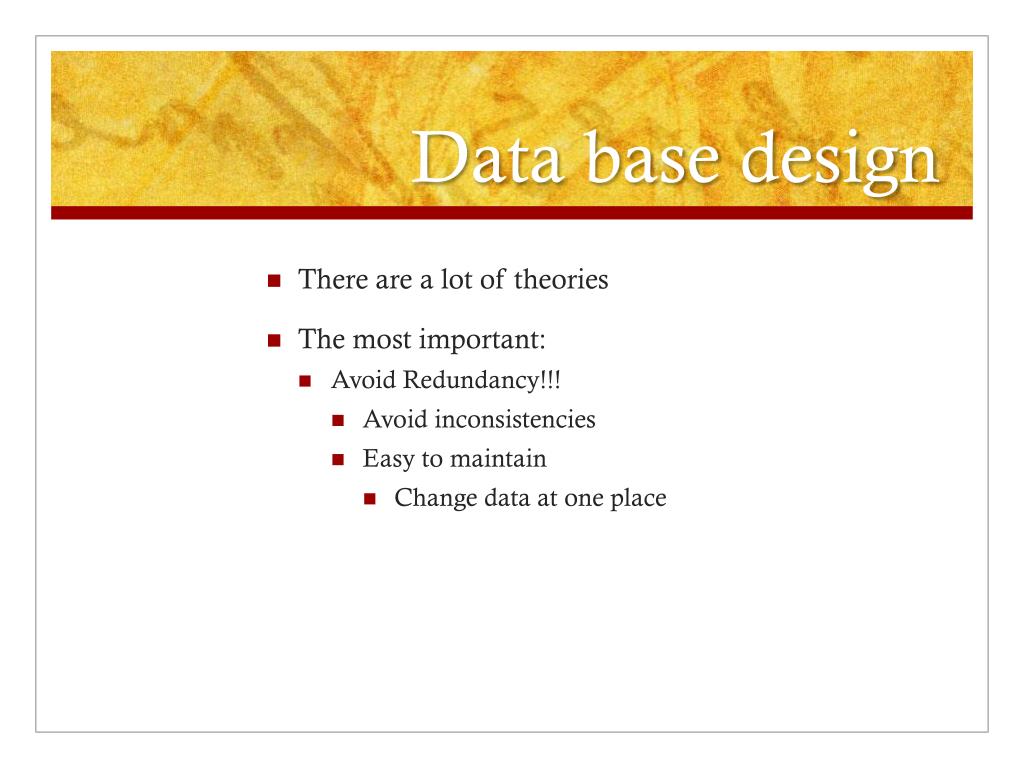 Data base design

- There are a lot of theories
- The most important:
  - Avoid Redundancy!!!
    - Avoid inconsistencies
    - Easy to maintain
      - Change data at one place